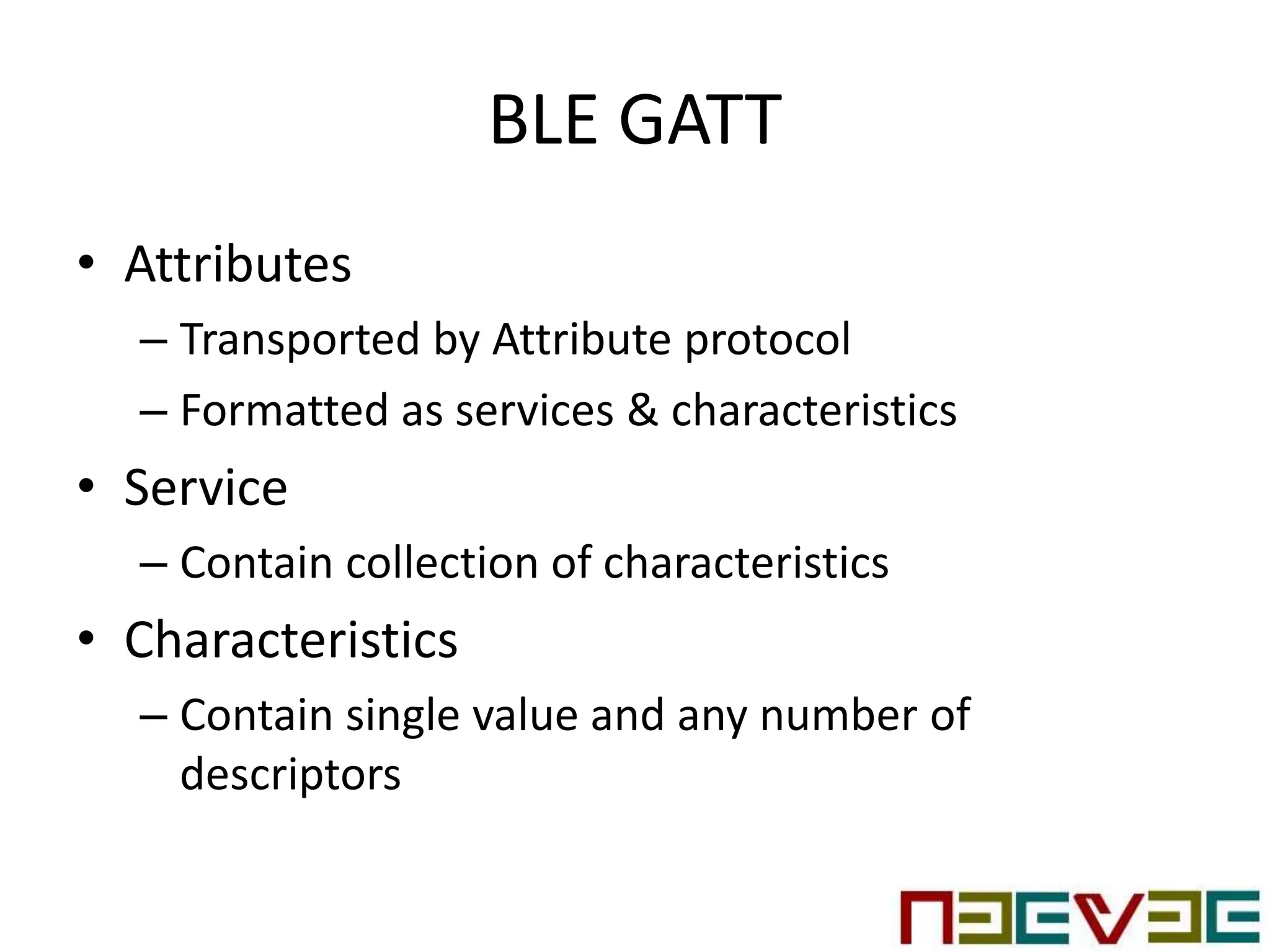 BLE GATT

• Attributes
 – Transported by Attribute protocol
 – Formatted as services & characteristics
• Service
 – Contain collection of characteristics
• Characteristics
 – Contain single value and any number of descriptors

NEEVEE